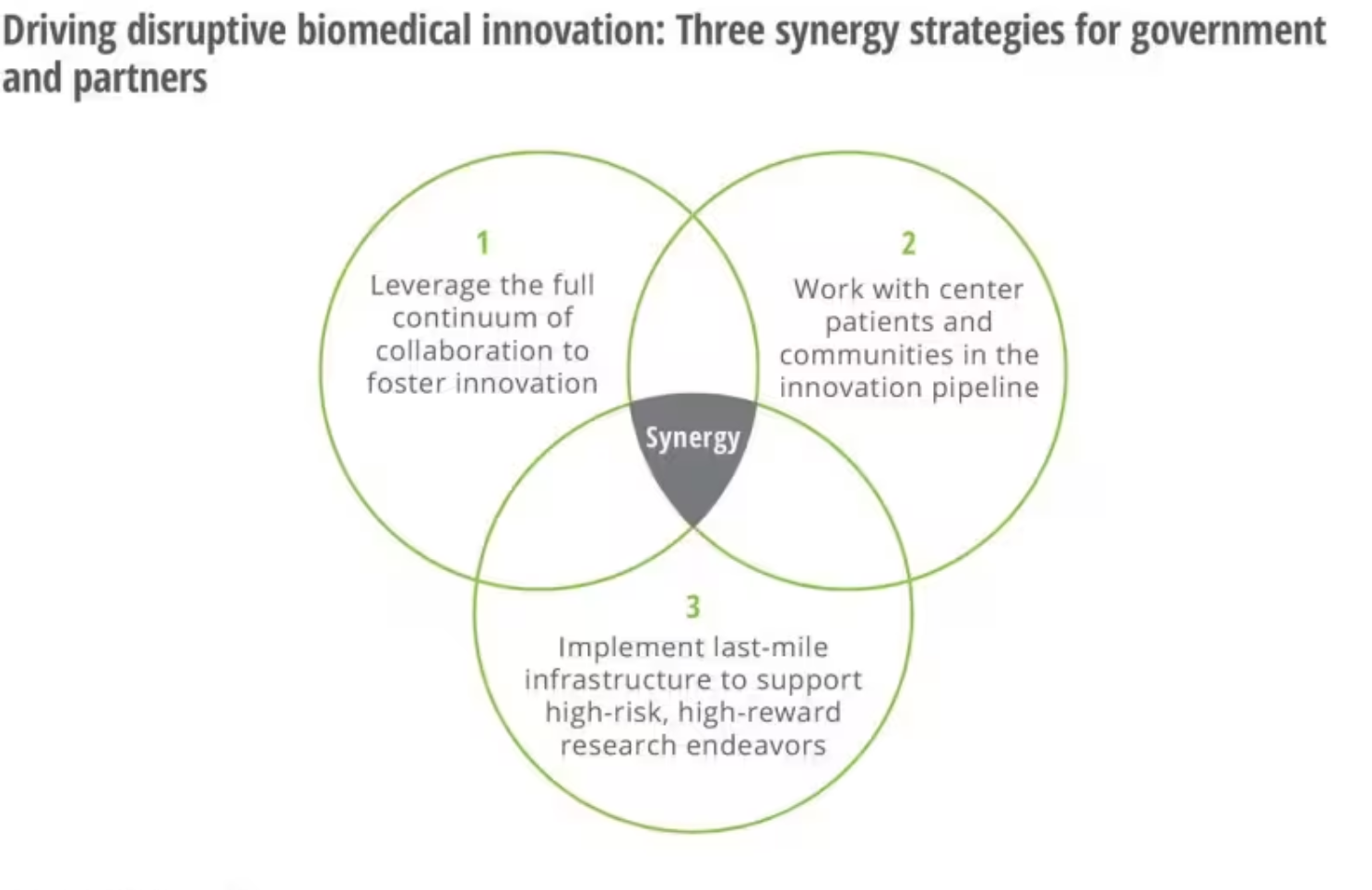 Driving disruptive biomedical innovation: Three synergy strategies for government and partners

1
Leverage the full continuum of collaboration to foster innovation

2
Work with center patients and communities in the innovation pipeline

Synergy

3
Implement last-mile infrastructure to support high-risk, high-reward research endeavors